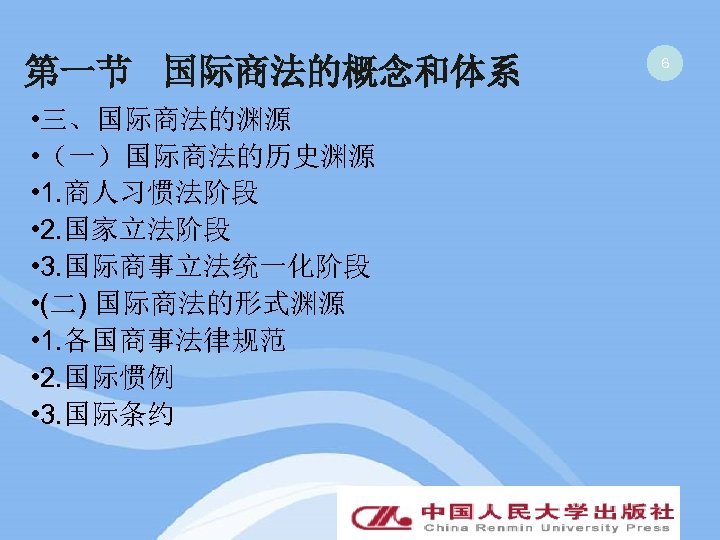 第一节　国际商法的概念和体系

6

•三、国际商法的渊源
•（一）国际商法的历史渊源
•1.商人习惯法阶段
•2.国家立法阶段
•3.国际商事立法统一化阶段
•(二) 国际商法的形式渊源
•1.各国商事法律规范
•2.国际惯例
•3.国际条约

中国人民大学出版社
China Renmin University Press